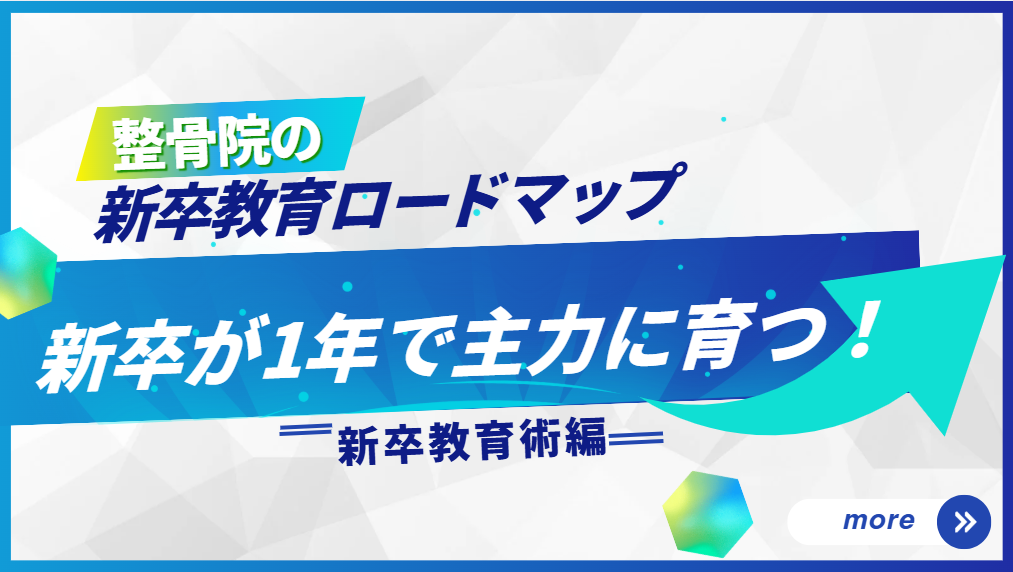 整骨院の
新卒教育ロードマップ

新卒が1年で主力に育つ！

新卒教育術編

more